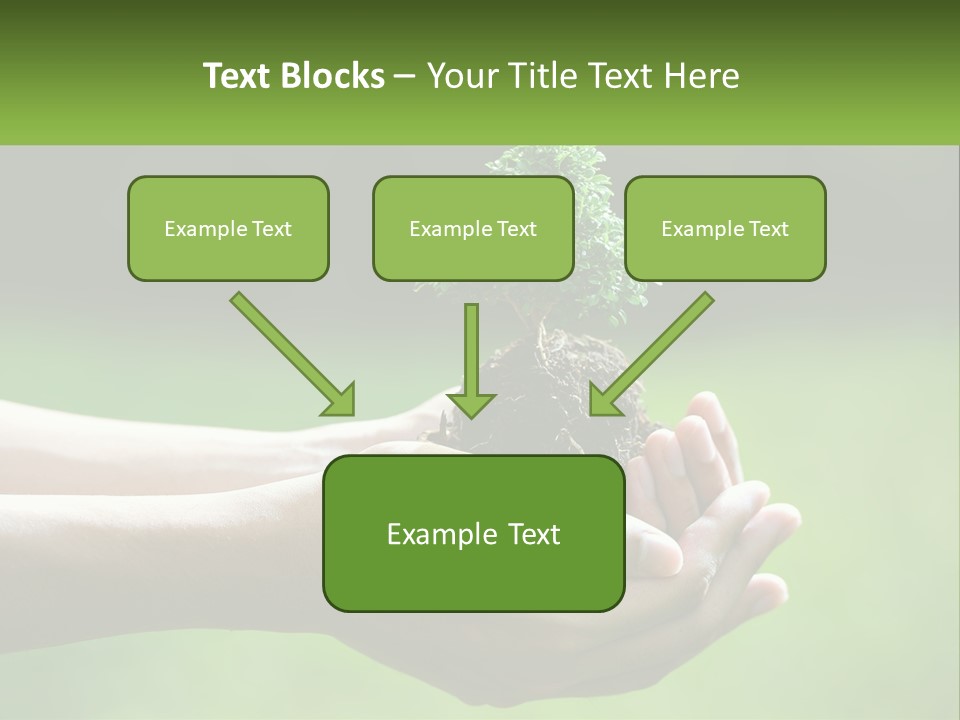 Text Blocks – Your Title Text Here

Example Text

Example Text

Example Text

Example Text